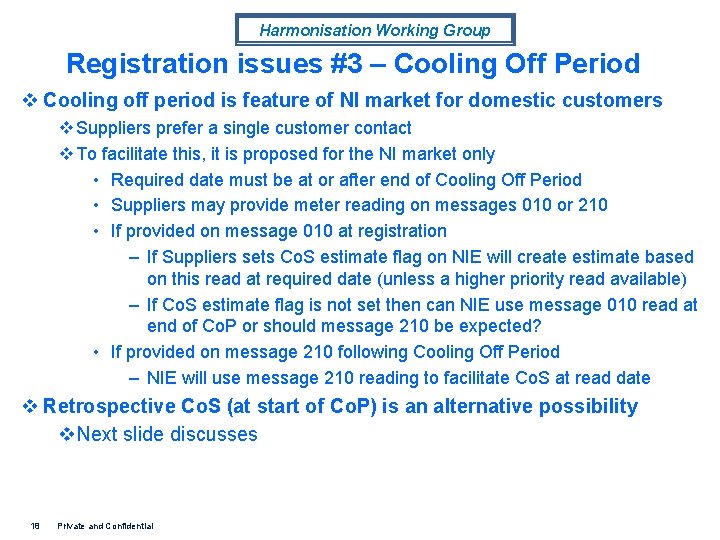 Harmonisation Working Group

Registration issues #3 – Cooling Off Period

❖ Cooling off period is feature of NI market for domestic customers

❖ Suppliers prefer a single customer contact

❖ To facilitate this, it is proposed for the NI market only

• Required date must be at or after end of Cooling Off Period

• Suppliers may provide meter reading on messages 010 or 210

• If provided on message 010 at registration

– If Suppliers sets CoS estimate flag on NIE will create estimate based on this read at required date (unless a higher priority read available)

– If CoS estimate flag is not set then can NIE use message 010 read at end of CoP or should message 210 be expected?

• If provided on message 210 following Cooling Off Period

– NIE will use message 210 reading to facilitate CoS at read date

❖ Retrospective CoS (at start of CoP) is an alternative possibility

❖ Next slide discusses

16 Private and Confidential